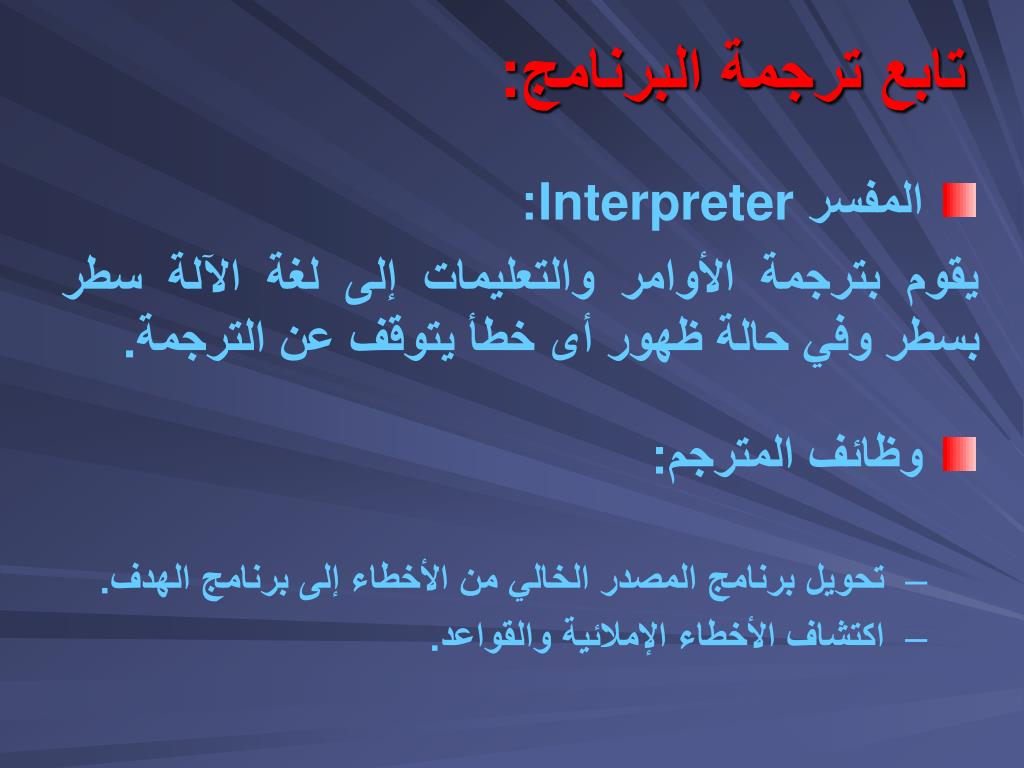 تابع ترجمة البرنامج:

المفسر Interpreter:

يقوم بترجمة الأوامر والتعليمات إلى لغة الآلة سطر بسطر وفي حالة ظهور أى خطأ يتوقف عن الترجمة.

وظائف المترجم:

– تحويل برنامج المصدر الخالي من الأخطاء إلى برنامج الهدف.
– اكتشاف الأخطاء الإملائية والقواعد.